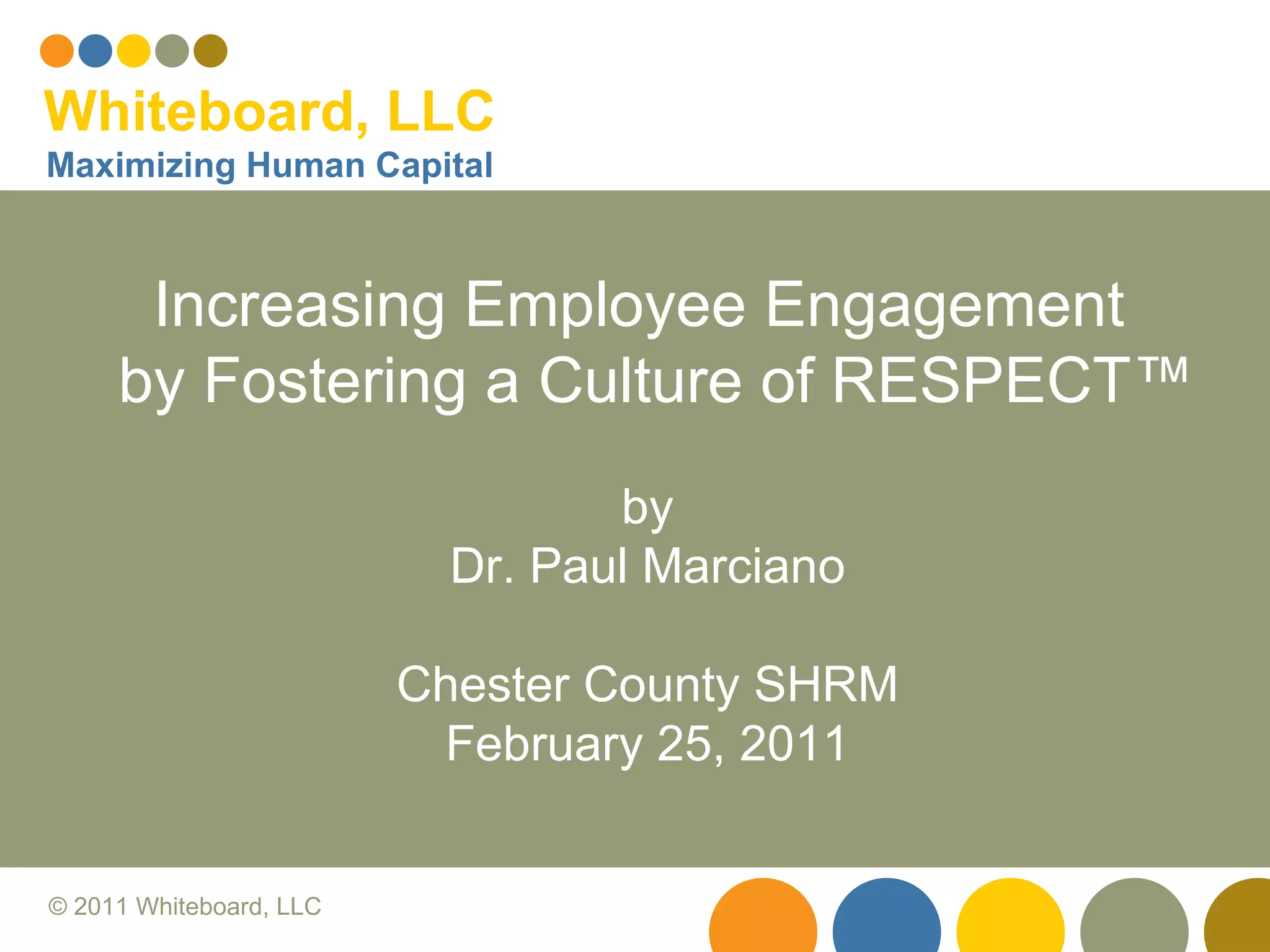 Whiteboard, LLC
Maximizing Human Capital

Increasing Employee Engagement by Fostering a Culture of RESPECT™

by
Dr. Paul Marciano

Chester County SHRM
February 25, 2011

© 2011 Whiteboard, LLC